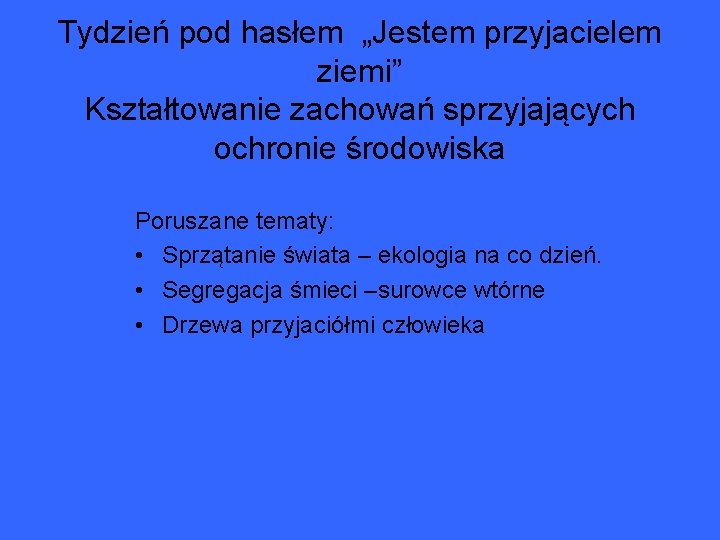 Tydzień pod hasłem „Jestem przyjacielem ziemi”
Kształtowanie zachowań sprzyjających ochronie środowiska

Poruszane tematy:
• Sprzątanie świata – ekologia na co dzień.
• Segregacja śmieci –surowce wtórne
• Drzewa przyjaciółmi człowieka